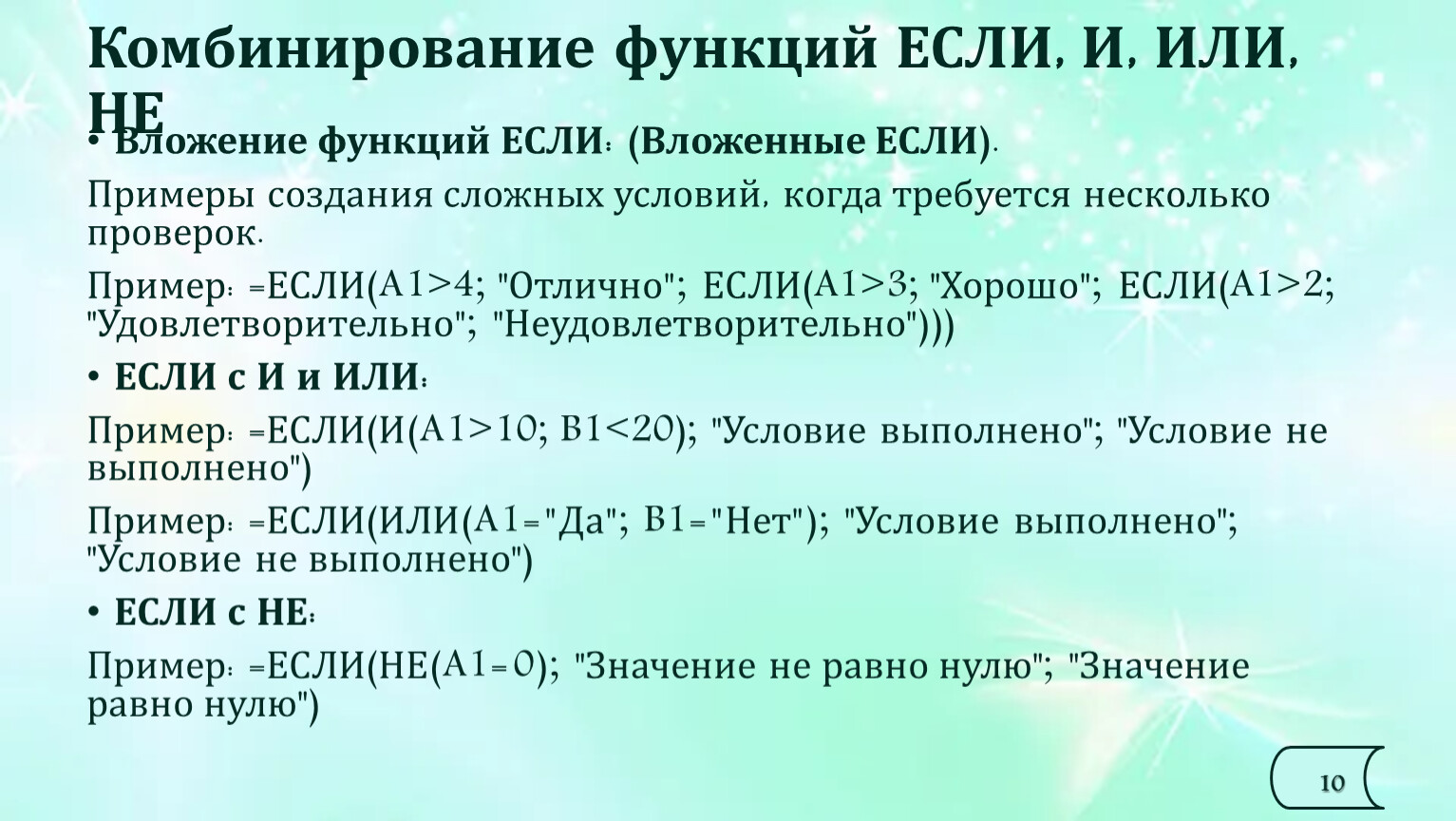 Комбинирование функций ЕСЛИ, И, ИЛИ, НЕ

• Вложение функций ЕСЛИ: (Вложенные ЕСЛИ).

Примеры создания сложных условий, когда требуется несколько проверок.

Пример: =ЕСЛИ(A1>4; "Отлично"; ЕСЛИ(A1>3; "Хорошо"; ЕСЛИ(A1>2; "Удовлетворительно"; "Неудовлетворительно")))

• ЕСЛИ с И и ИЛИ:

Пример: =ЕСЛИ(И(A1>10; B1<20); "Условие выполнено"; "Условие не выполнено")

Пример: =ЕСЛИ(ИЛИ(A1="Да"; B1="Нет"); "Условие выполнено"; "Условие не выполнено")

• ЕСЛИ с НЕ:

Пример: =ЕСЛИ(НЕ(A1=0); "Значение не равно нулю"; "Значение равно нулю")

10